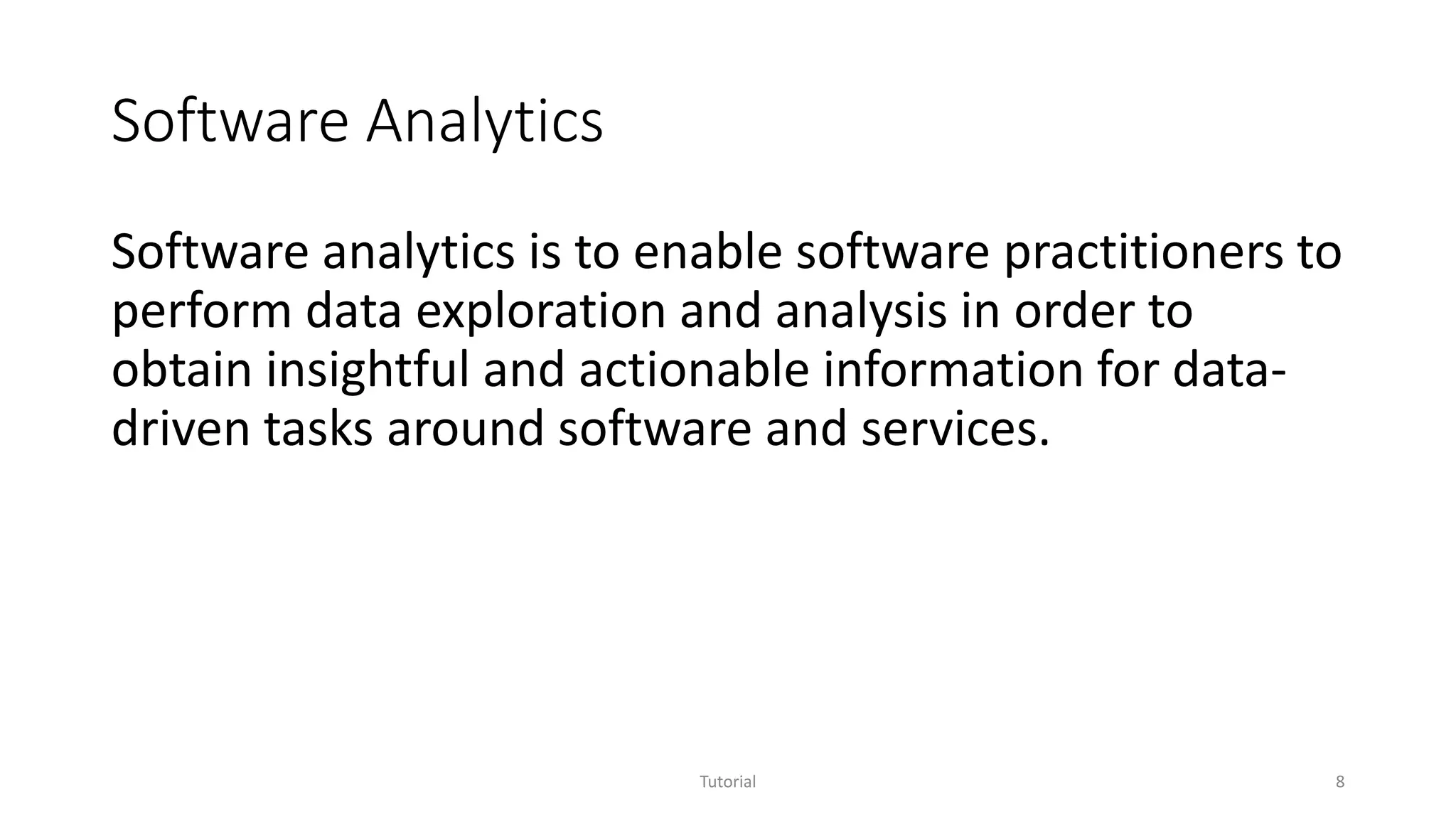 Software Analytics

Software analytics is to enable software practitioners to perform data exploration and analysis in order to obtain insightful and actionable information for data-driven tasks around software and services.

Tutorial

8